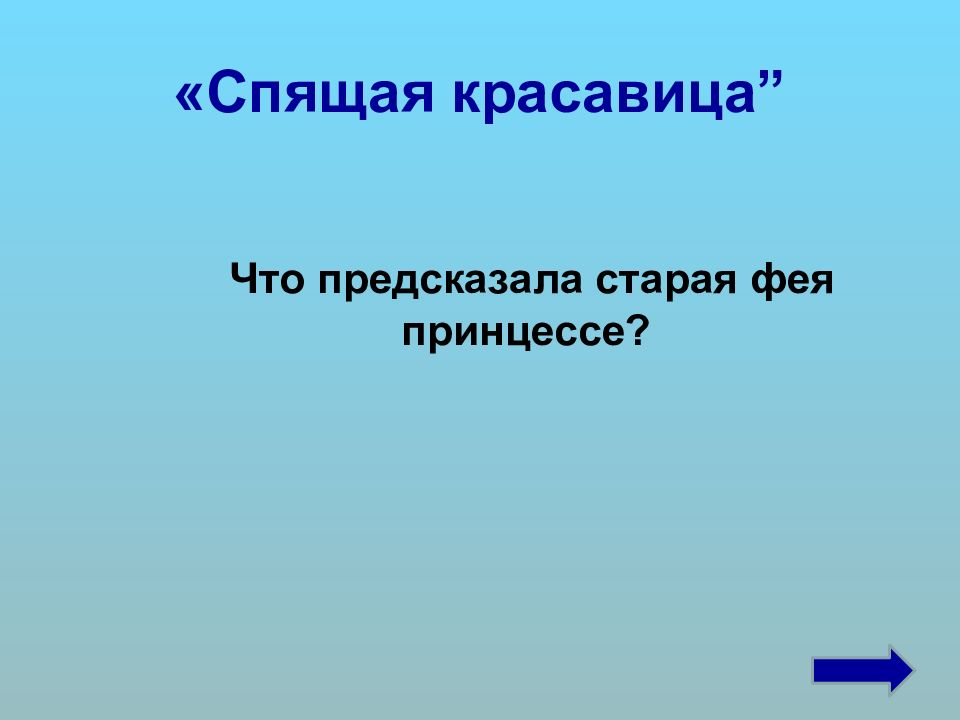 «Спящая красавица”

Что предсказала старая фея принцессе?